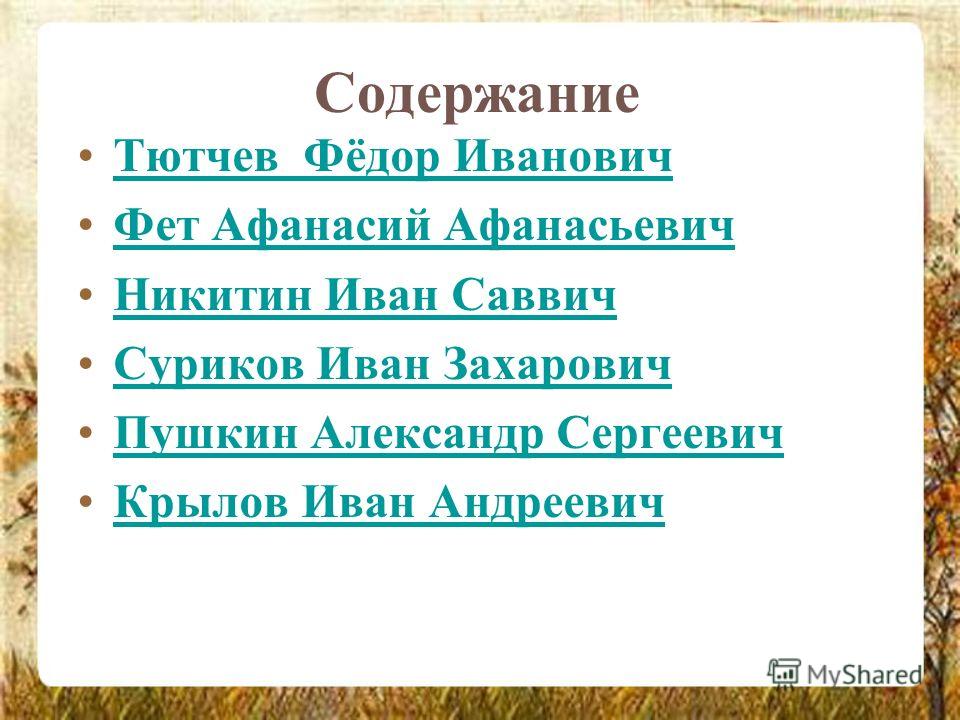 Содержание

• Тютчев Фёдор Иванович
• Фет Афанасий Афанасьевич
• Никитин Иван Саввич
• Суриков Иван Захарович
• Пушкин Александр Сергеевич
• Крылов Иван Андреевич

MyShared